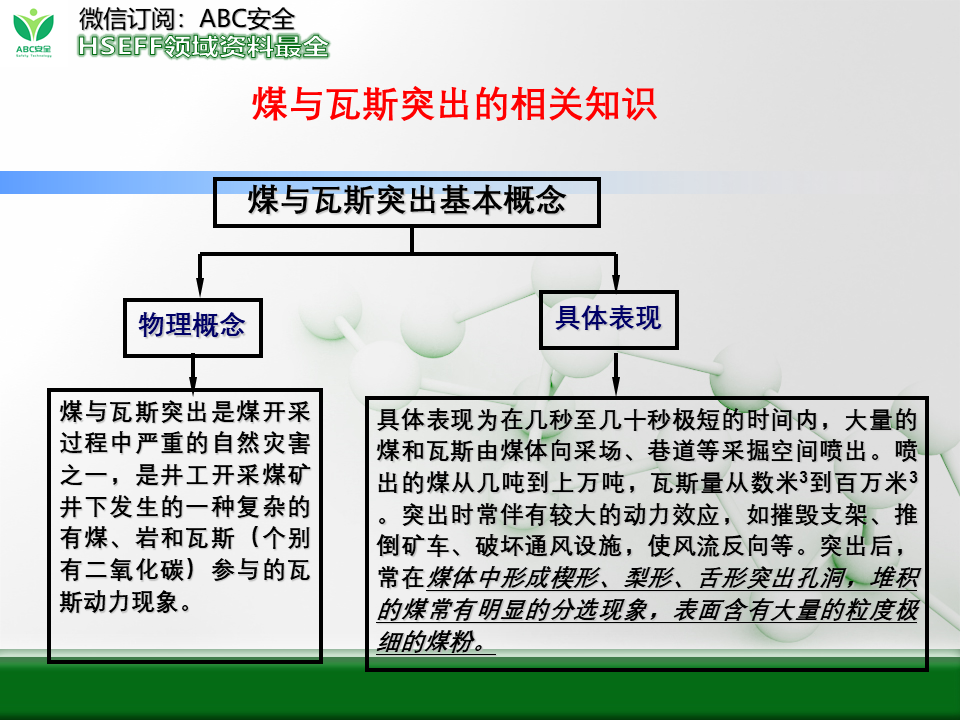 ABC安全

微信订阅：ABC安全
HSEFF领域资料最全

煤与瓦斯突出的相关知识

煤与瓦斯突出基本概念

物理概念

具体表现

煤与瓦斯突出是煤开采过程中严重的自然灾害之一，是井工开采煤矿井下发生的一种复杂的有煤、岩和瓦斯（个别有二氧化碳）参与的瓦斯动力现象。

具体表现为在几秒至几十秒极短的时间内，大量的煤和瓦斯由煤体向采场、巷道等采掘空间喷出。喷出的煤从几吨到上万吨，瓦斯量从数米$^3$到百万米$^3$。突出时常伴有较大的动力效应，如摧毁支架、推倒矿车、破坏通风设施，使风流反向等。突出后，常在煤体中形成楔形、梨形、舌形突出孔洞，堆积的煤常有明显的分选现象，表面含有大量的粒度极细的煤粉。